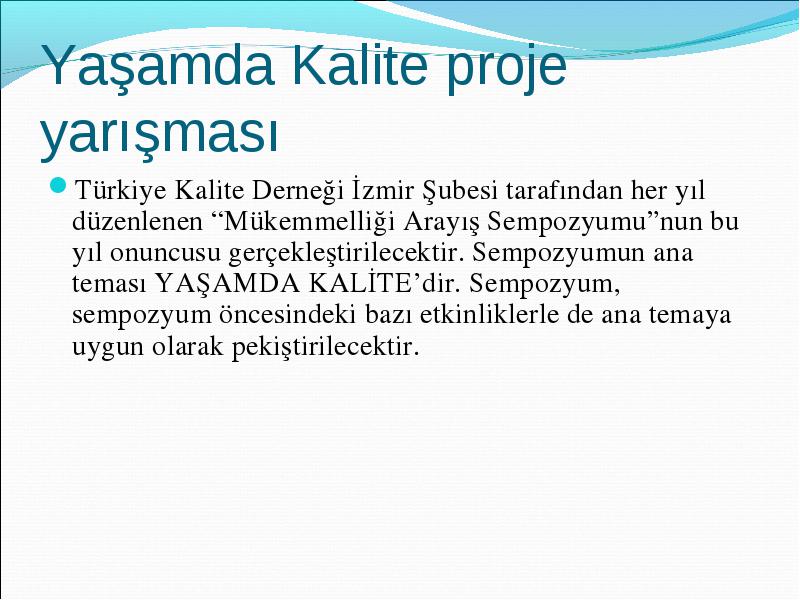 Yaşamda Kalite proje yarışması

Türkiye Kalite Derneği İzmir Şubesi tarafından her yıl düzenlenen “Mükemmelliği Arayış Sempozyumu”nun bu yıl onuncusu gerçekleştirilecektir. Sempozyumun ana teması YAŞAMDA KALİTE’dir. Sempozyum, sempozyum öncesindeki bazı etkinliklerle de ana temaya uygun olarak pekiştirilecektir.